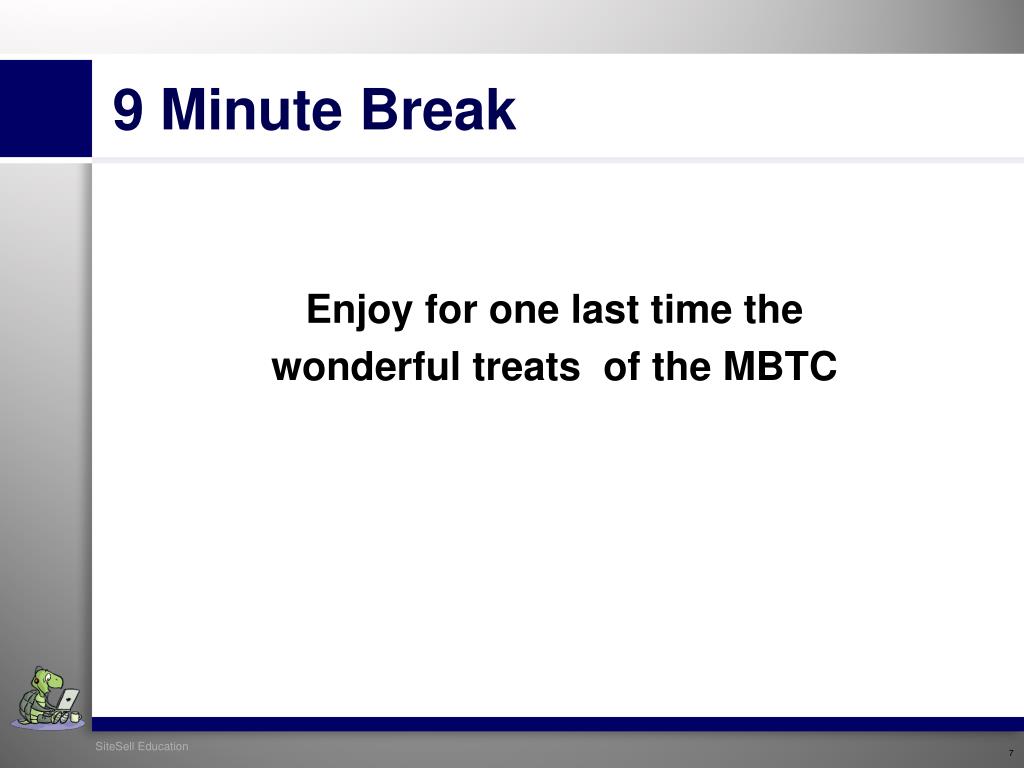 9 Minute Break

Enjoy for one last time the wonderful treats  of the MBTC

SiteSell Education

7